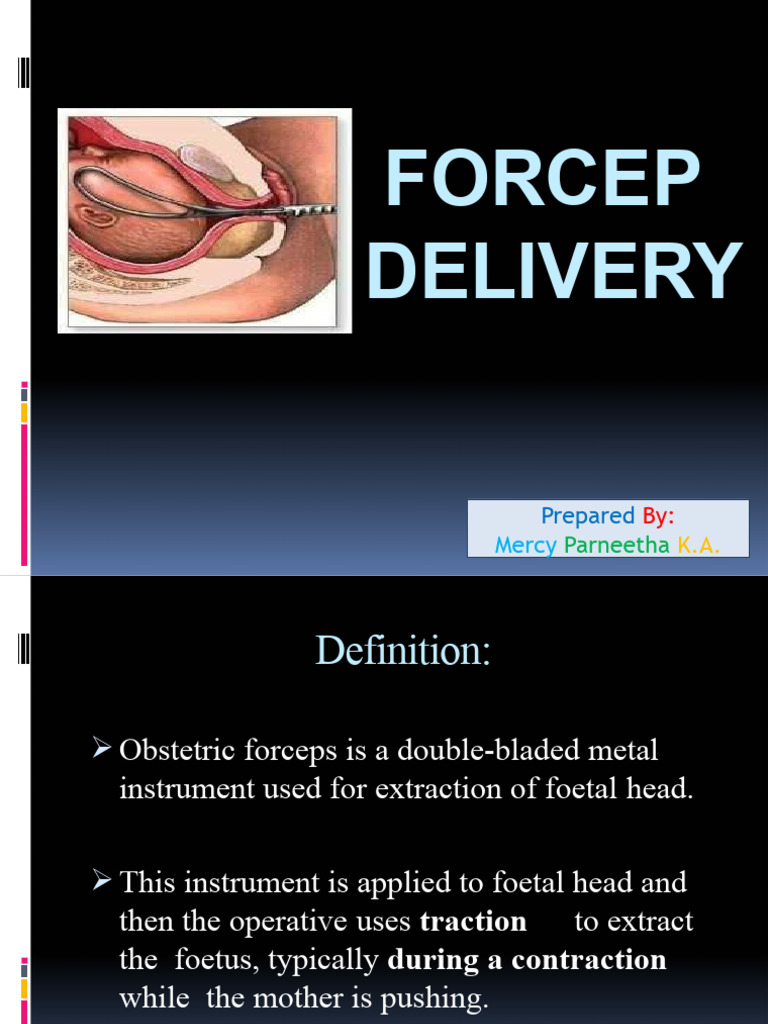 FORCEP DELIVERY

Prepared By:
Mercy Parneetha K.A.

Definition:

➢ Obstetric forceps is a double-bladed metal instrument used for extraction of foetal head.

➢ This instrument is applied to foetal head and then the operative uses **traction** to extract the foetus, typically **during a contraction** while the mother is pushing.